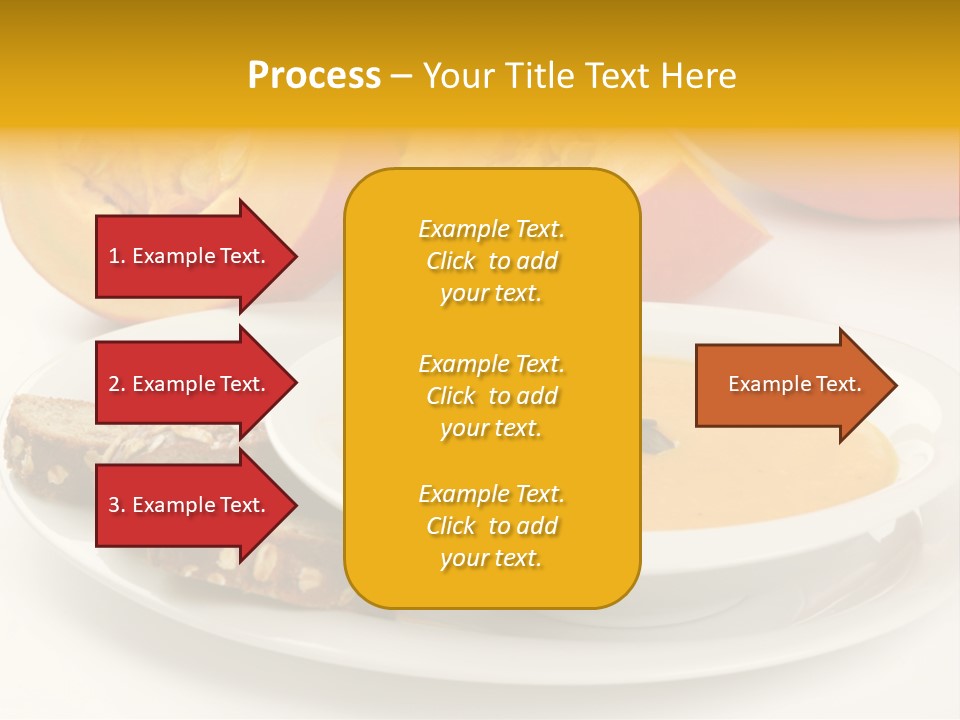 Process – Your Title Text Here

1. Example Text.

2. Example Text.

3. Example Text.

Example Text. Click to add your text.

Example Text. Click to add your text.

Example Text. Click to add your text.

Example Text.